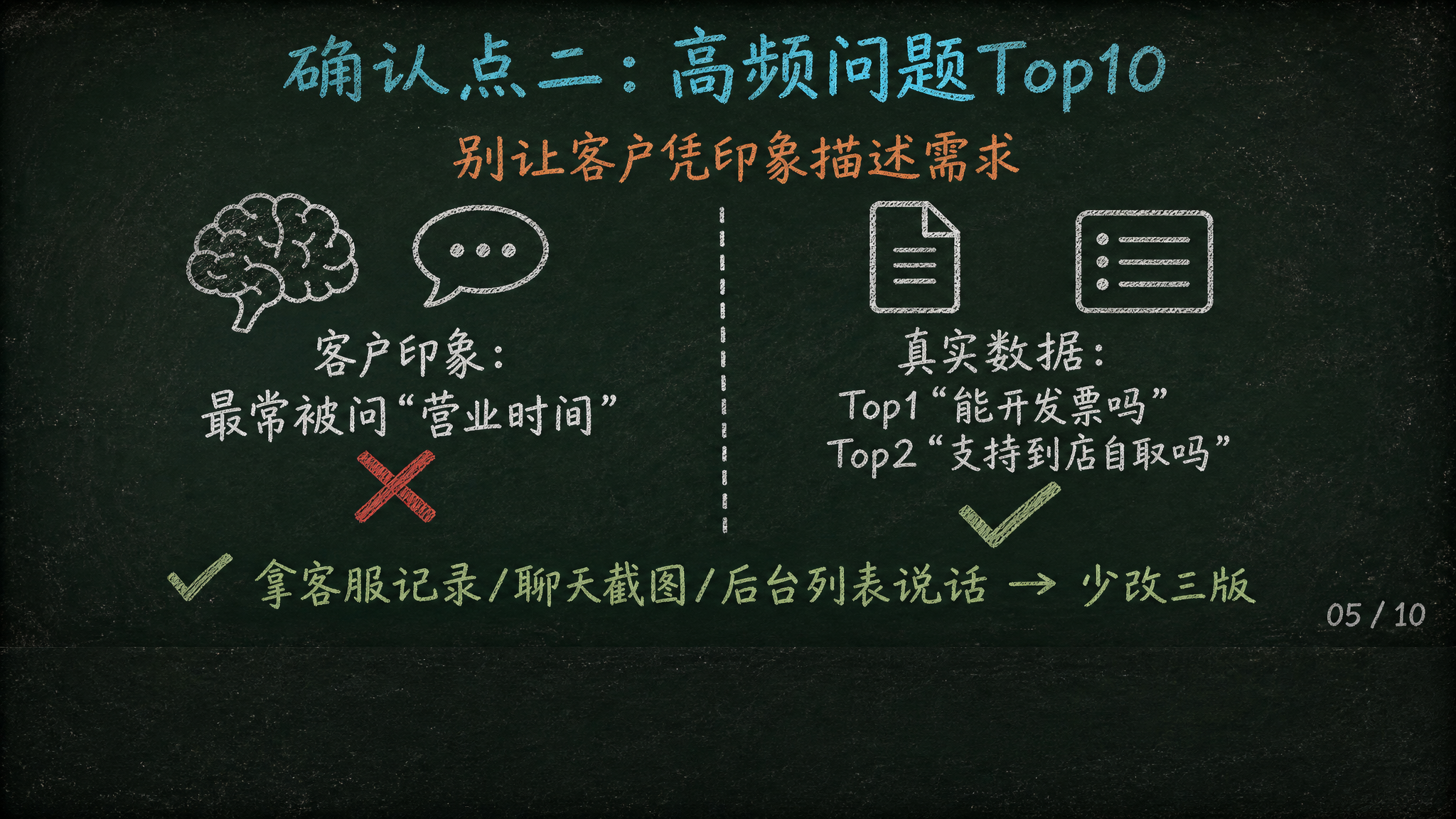 确认点二：高频问题Top10

别让客户凭印象描述需求

客户印象：
最常被问“营业时间”

真实数据：
Top1“能开发票吗”
Top2“支持到店自取吗”

拿客服记录/聊天截图/后台列表说话 → 少改三版

05 / 10